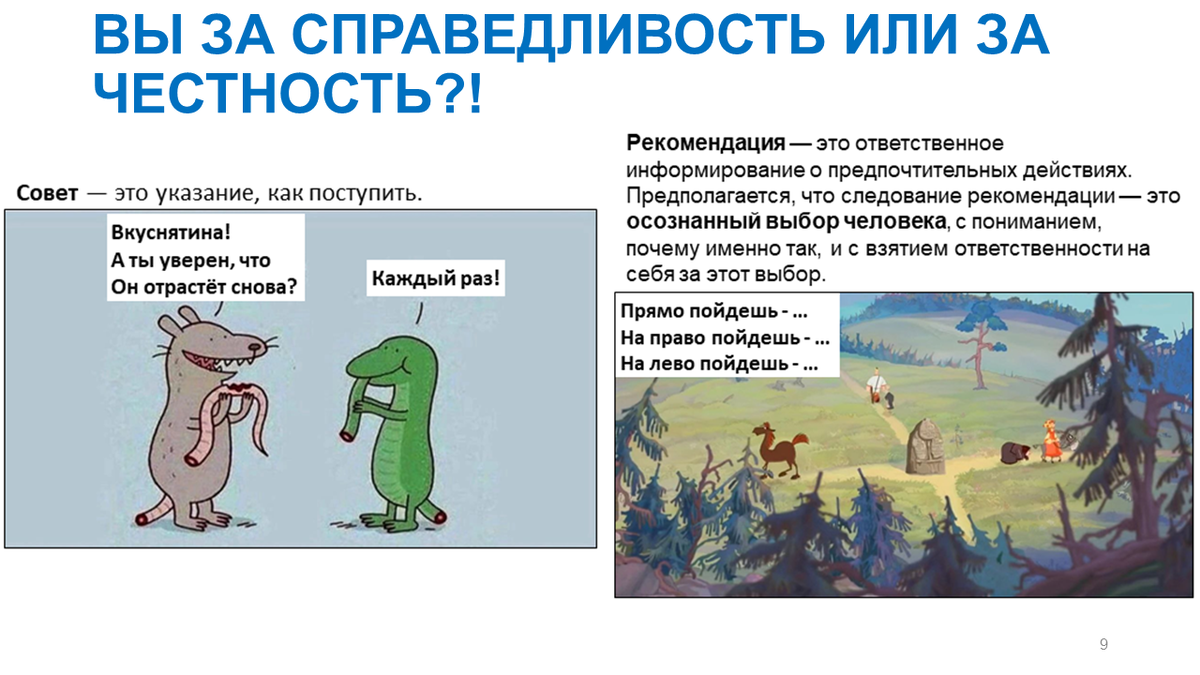 ВЫ ЗА СПРАВЕДЛИВОСТЬ ИЛИ ЗА ЧЕСТНОСТЬ?!

Совет — это указание, как поступить.

Вкуснятина!
А ты уверен, что
Он отрастёт снова?

Каждый раз!

Рекомендация — это ответственное информирование о предпочтительных действиях. Предполагается, что следование рекомендации — это осознанный выбор человека, с пониманием, почему именно так, и с взятием ответственности на себя за этот выбор.

Прямо пойдешь - ...
На право пойдешь - ...
На лево пойдешь - ...

9